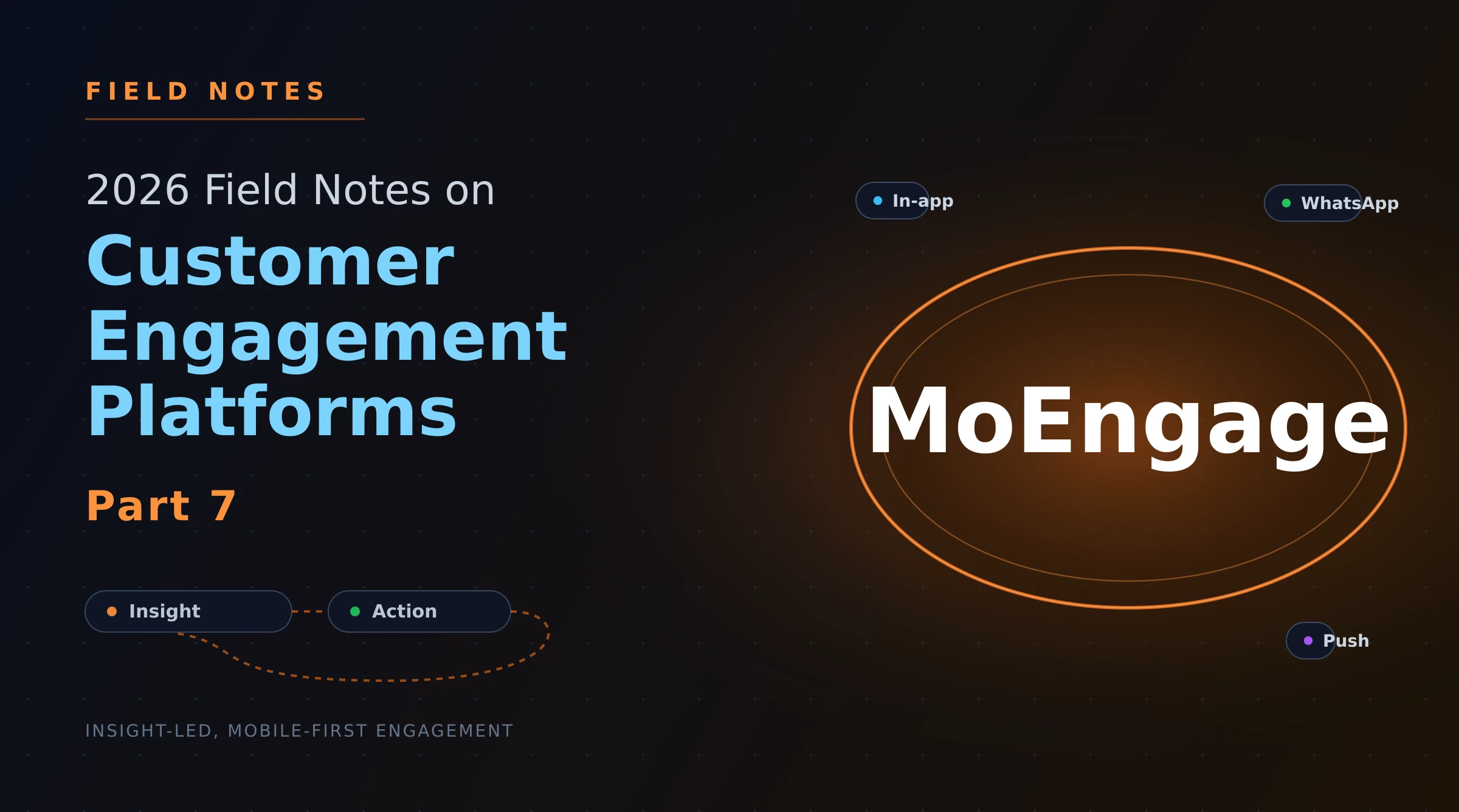 FIELD NOTES

2026 Field Notes on

Customer Engagement Platforms

Part 7

Insight

Action

INSIGHT-LED, MOBILE-FIRST ENGAGEMENT

In-app

WhatsApp

MoEngage

Push